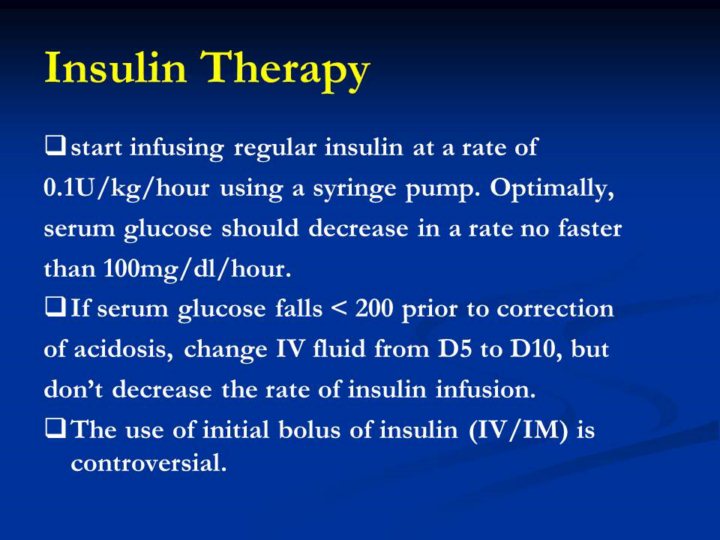 Insulin Therapy

❑ start infusing regular insulin at a rate of 0.1U/kg/hour using a syringe pump. Optimally, serum glucose should decrease in a rate no faster than 100mg/dl/hour.

❑ If serum glucose falls < 200 prior to correction of acidosis, change IV fluid from D5 to D10, but don't decrease the rate of insulin infusion.

❑ The use of initial bolus of insulin (IV/IM) is controversial.